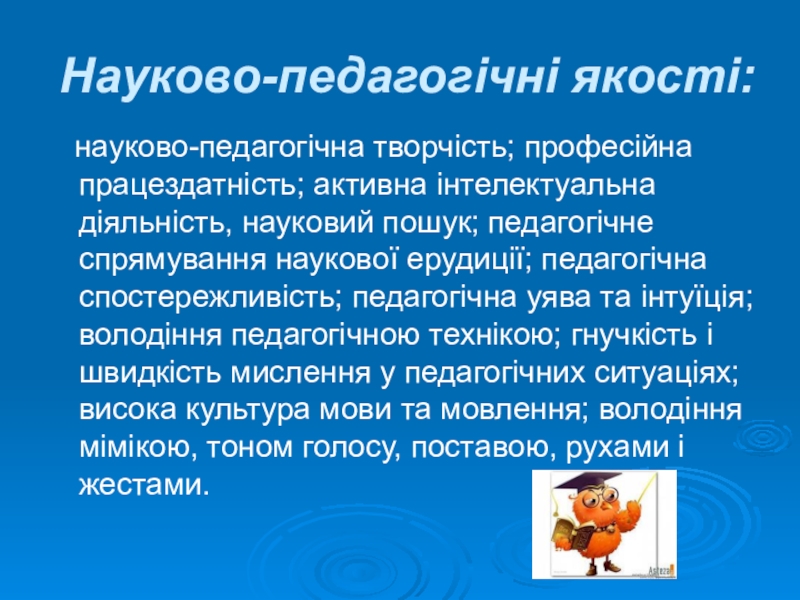 Науково-педагогічні якості:

науково-педагогічна творчість; професійна працездатність; активна інтелектуальна діяльність, науковий пошук; педагогічне спрямування наукової ерудиції; педагогічна спостережливість; педагогічна уява та інтуїція; володіння педагогічною технікою; гнучкість і швидкість мислення у педагогічних ситуаціях; висока культура мови та мовлення; володіння мімікою, тоном голосу, поставою, рухами і жестами.

Asteza